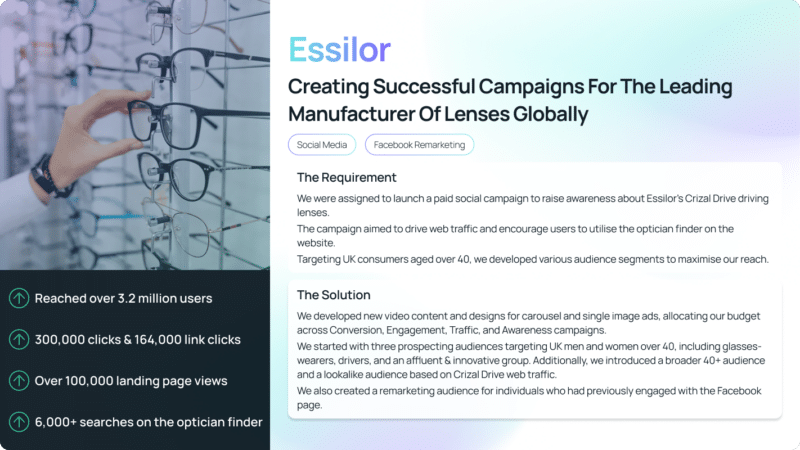 Essilor

Creating Successful Campaigns For The Leading Manufacturer Of Lenses Globally

Social Media

Facebook Remarketing

The Requirement

We were assigned to launch a paid social campaign to raise awareness about Essilor's Crizal Drive driving lenses.

The campaign aimed to drive web traffic and encourage users to utilise the optician finder on the website.

Targeting UK consumers aged over 40, we developed various audience segments to maximise our reach.

The Solution

We developed new video content and designs for carousel and single image ads, allocating our budget across Conversion, Engagement, Traffic, and Awareness campaigns.

We started with three prospecting audiences targeting UK men and women over 40, including glasses-wearers, drivers, and an affluent & innovative group. Additionally, we introduced a broader 40+ audience and a lookalike audience based on Crizal Drive web traffic.

We also created a remarketing audience for individuals who had previously engaged with the Facebook page.

Reached over 3.2 million users

300,000 clicks & 164,000 link clicks

Over 100,000 landing page views

6,000+ searches on the optician finder